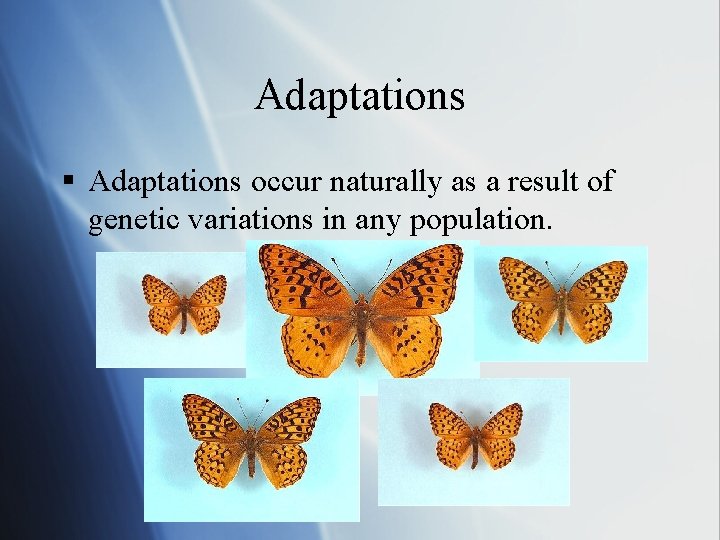 Adaptations

▪ Adaptations occur naturally as a result of genetic variations in any population.